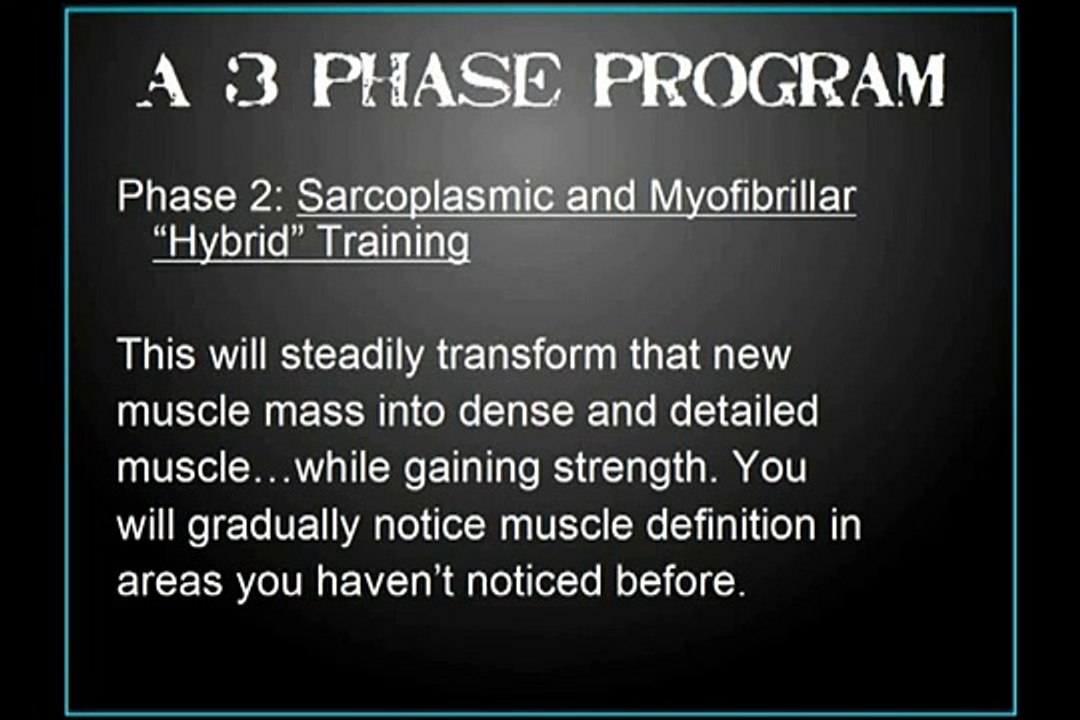 A 3 PHASE PROGRAM

Phase 2: Sarcoplasmic and Myofibrillar "Hybrid" Training

This will steadily transform that new muscle mass into dense and detailed muscle…while gaining strength. You will gradually notice muscle definition in areas you haven't noticed before.